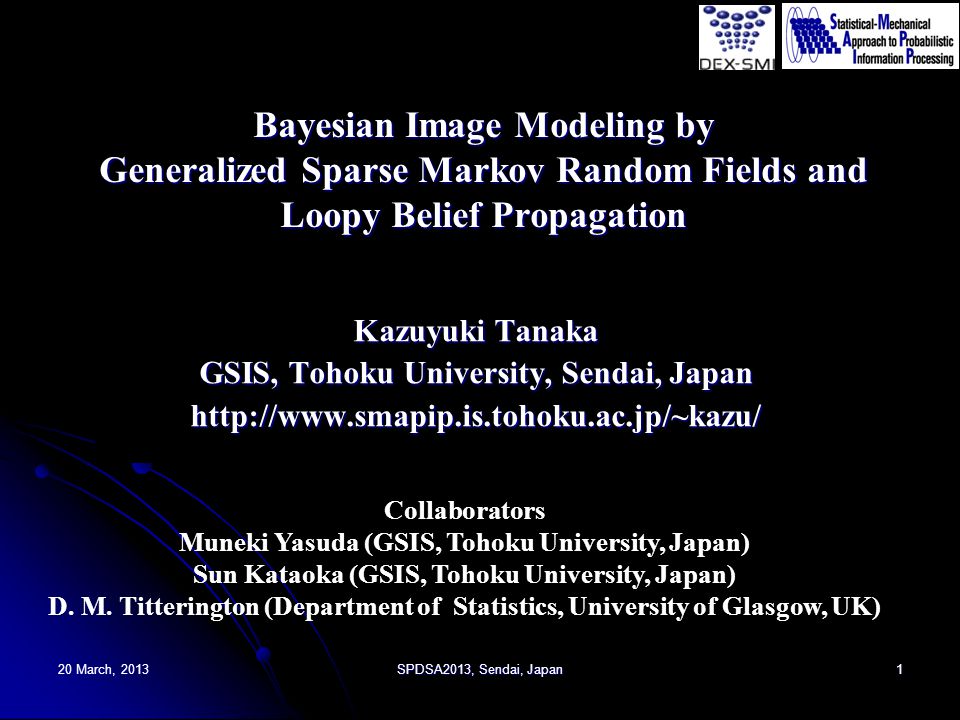 DEX-SMI

Statistical-Mechanical Approach to Probabilistic Information Processing

Bayesian Image Modeling by Generalized Sparse Markov Random Fields and Loopy Belief Propagation

Kazuyuki Tanaka
GSIS, Tohoku University, Sendai, Japan
http://www.smapip.is.tohoku.ac.jp/~kazu/

Collaborators
Muneki Yasuda (GSIS, Tohoku University, Japan)
Sun Kataoka (GSIS, Tohoku University, Japan)
D. M. Titterington (Department of Statistics, University of Glasgow, UK)

20 March, 2013

SPDSA2013, Sendai, Japan

1